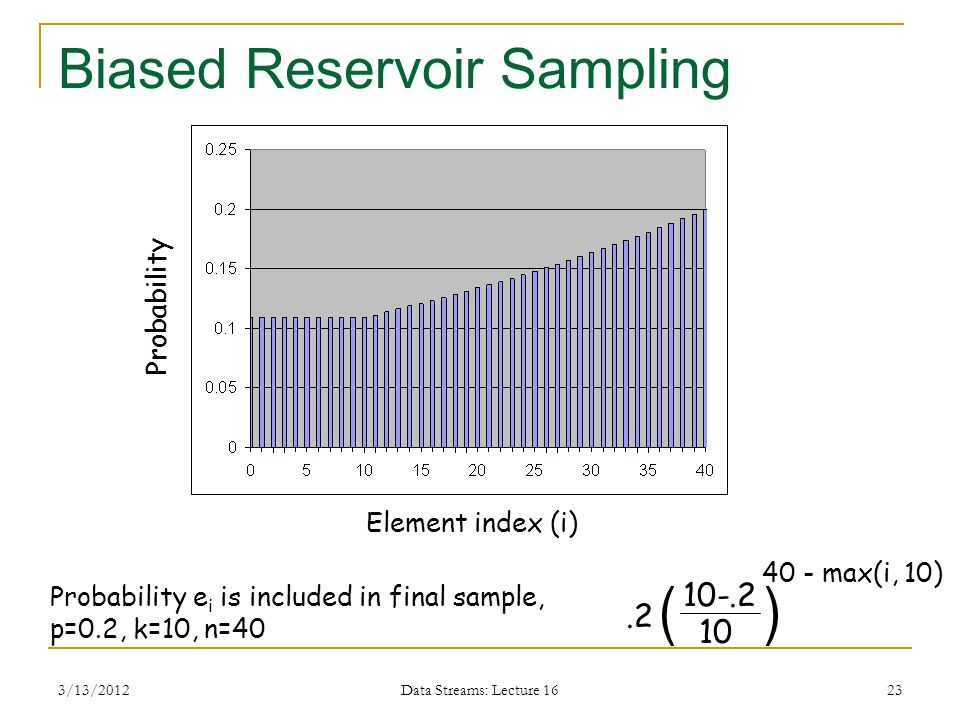 Biased Reservoir Sampling

Probability

0.25
0.2
0.15
0.1
0.05
0

0 5 10 15 20 25 30 35 40

Element index (i)

Probability $e_i$ is included in final sample, p=0.2, k=10, n=40

$.2\left(\frac{10-.2}{10}\right)^{40 - \max(i, 10)}$

3/13/2012 Data Streams: Lecture 16 23